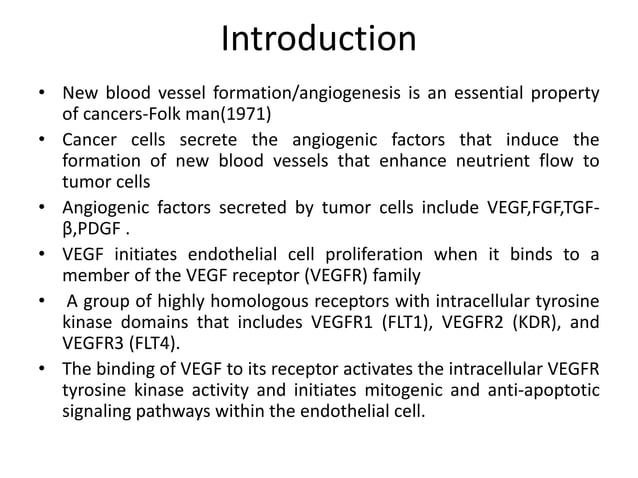 Introduction

• New blood vessel formation/angiogenesis is an essential property of cancers-Folk man(1971)

• Cancer cells secrete the angiogenic factors that induce the formation of new blood vessels that enhance neutrient flow to tumor cells

• Angiogenic factors secreted by tumor cells include VEGF,FGF,TGF-β,PDGF .

• VEGF initiates endothelial cell proliferation when it binds to a member of the VEGF receptor (VEGFR) family

• A group of highly homologous receptors with intracellular tyrosine kinase domains that includes VEGFR1 (FLT1), VEGFR2 (KDR), and VEGFR3 (FLT4).

• The binding of VEGF to its receptor activates the intracellular VEGFR tyrosine kinase activity and initiates mitogenic and anti-apoptotic signaling pathways within the endothelial cell.